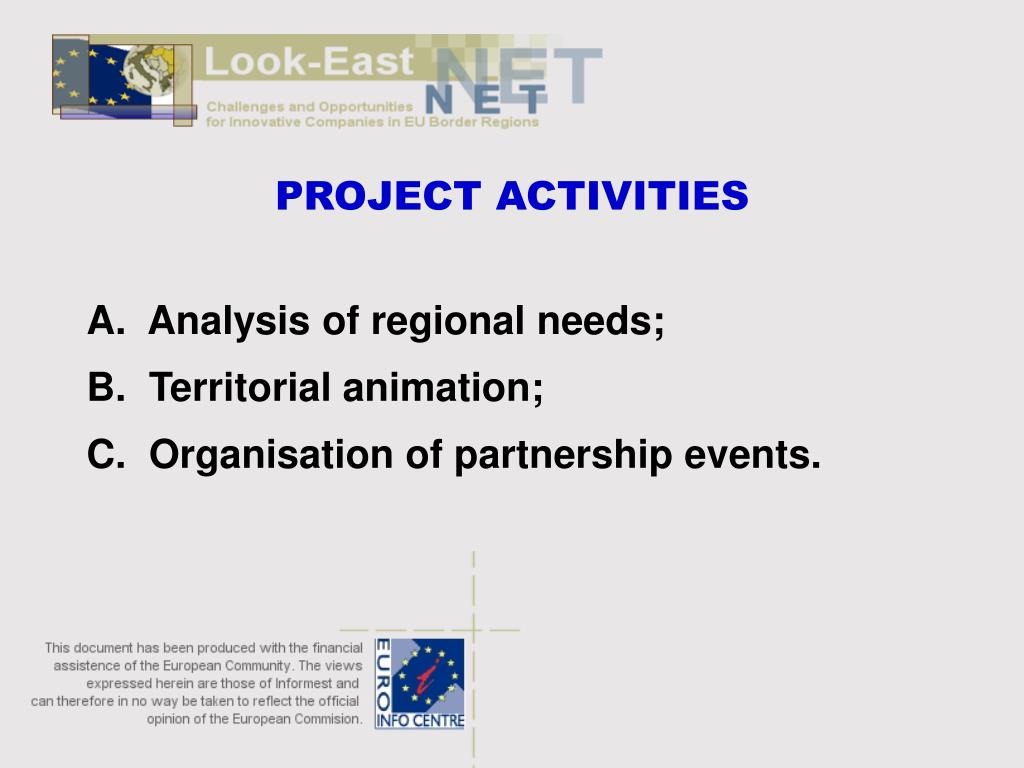 Look-East NET NET

Challenges and Opportunities for Innovative Companies in EU Border Regions

PROJECT ACTIVITIES

A. Analysis of regional needs;
B. Territorial animation;
C. Organisation of partnership events.

This document has been produced with the financial assistence of the European Community. The views expressed herein are those of Informest and can therefore in no way be taken to reflect the official opinion of the European Commision.

EURO INFO CENTRE